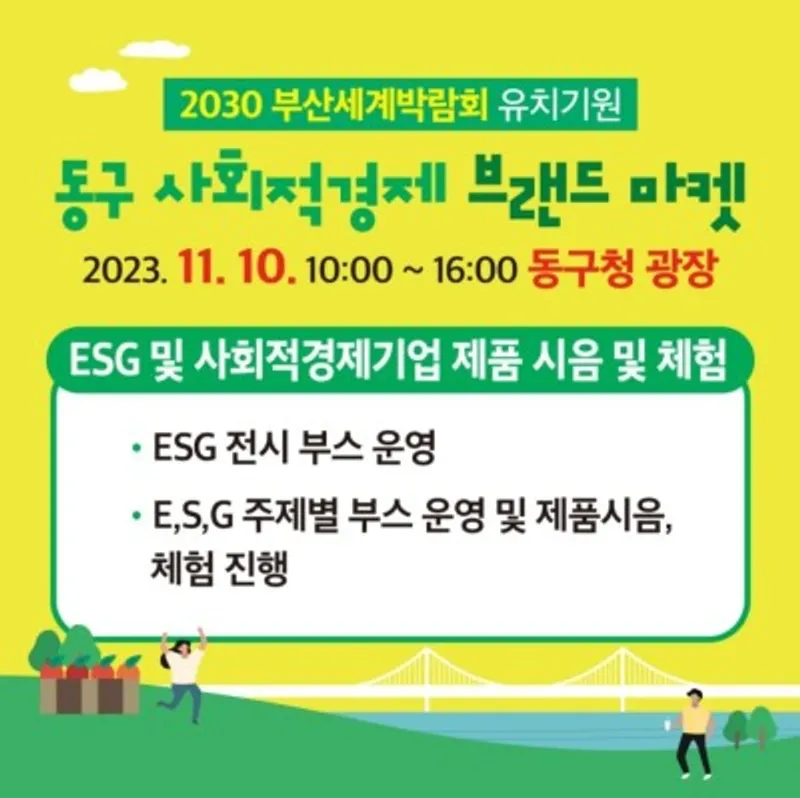 2030 부산세계박람회 유치기원

동구 사회적경제 브랜드 마켓

2023. 11. 10. 10:00 ~ 16:00 동구청 광장

ESG 및 사회적경제기업 제품 시음 및 체험

• ESG 전시 부스 운영

• E,S,G 주제별 부스 운영 및 제품시음, 체험 진행